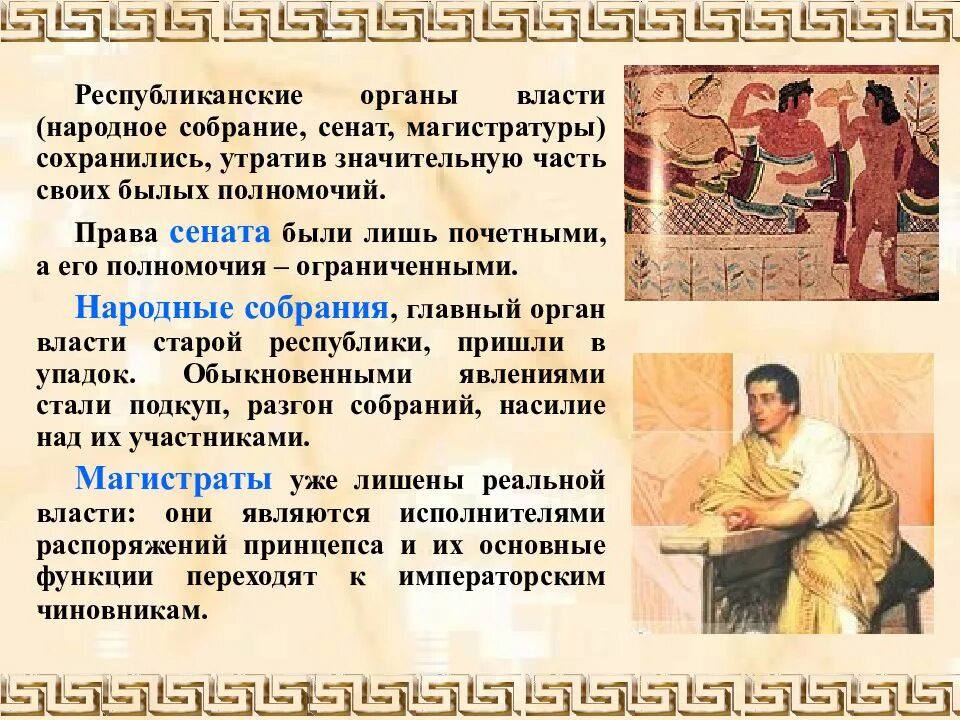 Республиканские органы власти (народное собрание, сенат, магистратуры) сохранились, утратив значительную часть своих былых полномочий.

Права сената были лишь почетными, а его полномочия – ограниченными.

Народные собрания, главный орган власти старой республики, пришли в упадок. Обыкновенными явлениями стали подкуп, разгон собраний, насилие над их участниками.

Магистраты уже лишены реальной власти: они являются исполнителями распоряжений принцепса и их основные функции переходят к императорским чиновникам.